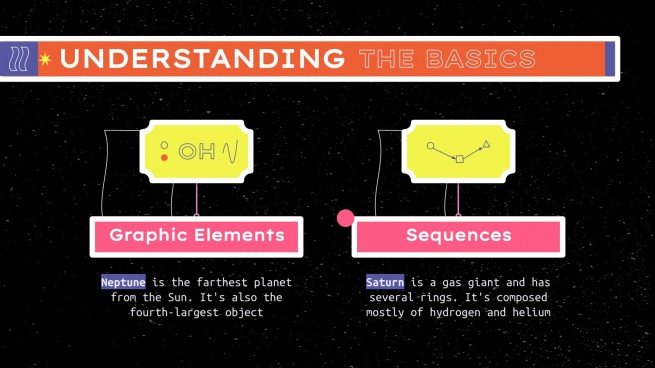 UNDERSTANDING THE BASICS

OH

Graphic Elements

Neptune is the farthest planet from the Sun. It's also the fourth-largest object

Sequences

Saturn is a gas giant and has several rings. It's composed mostly of hydrogen and helium